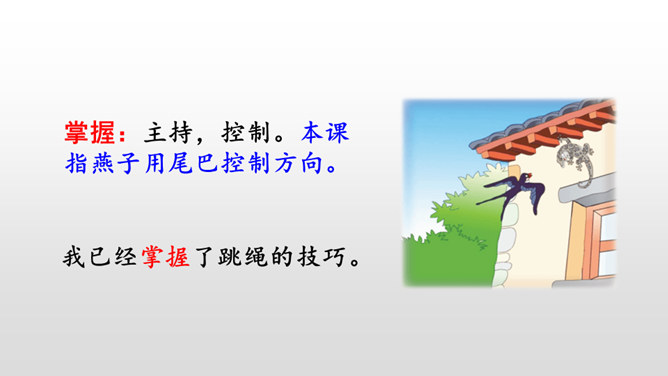 掌握：主持，控制。本课指燕子用尾巴控制方向。

我已经掌握了跳绳的技巧。